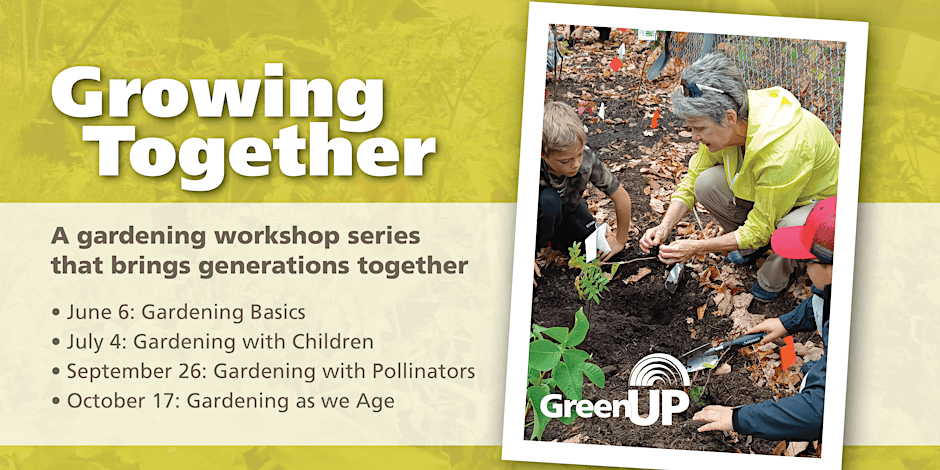 Growing Together

A gardening workshop series that brings generations together

• June 6: Gardening Basics
• July 4: Gardening with Children
• September 26: Gardening with Pollinators
• October 17: Gardening as we Age

GreenUP